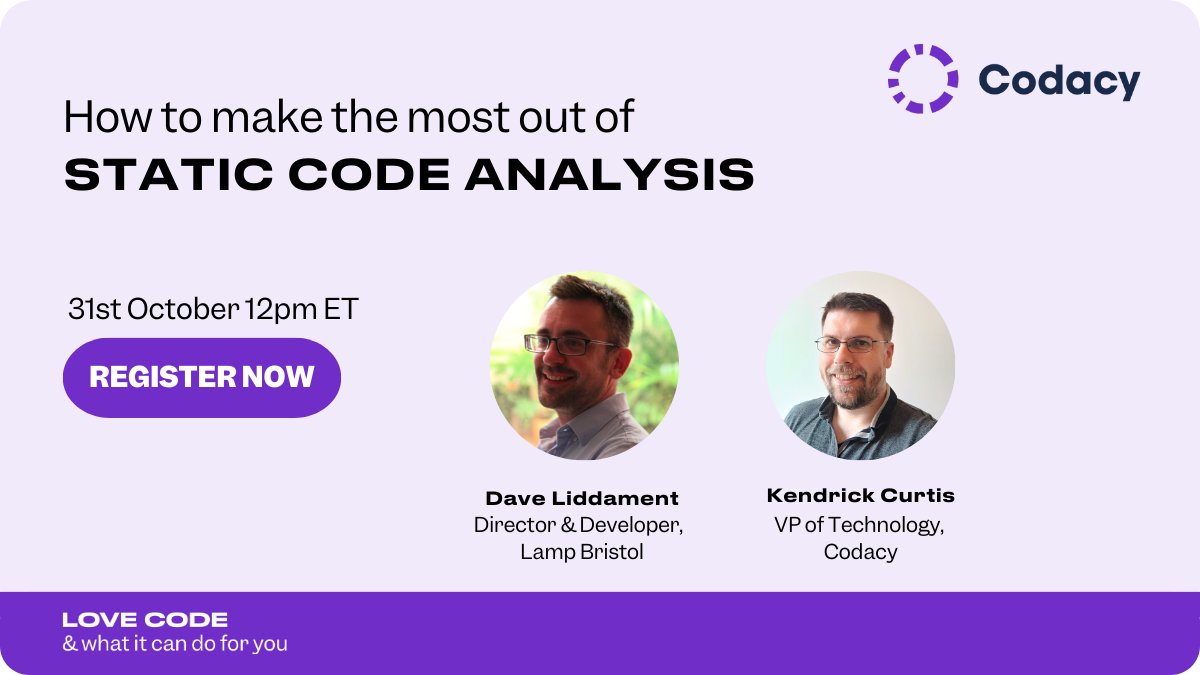 Codacy

How to make the most out of
STATIC CODE ANALYSIS

31st October 12pm ET

REGISTER NOW

Dave Liddament
Director & Developer,
Lamp Bristol

Kendrick Curtis
VP of Technology,
Codacy

LOVE CODE
& what it can do for you